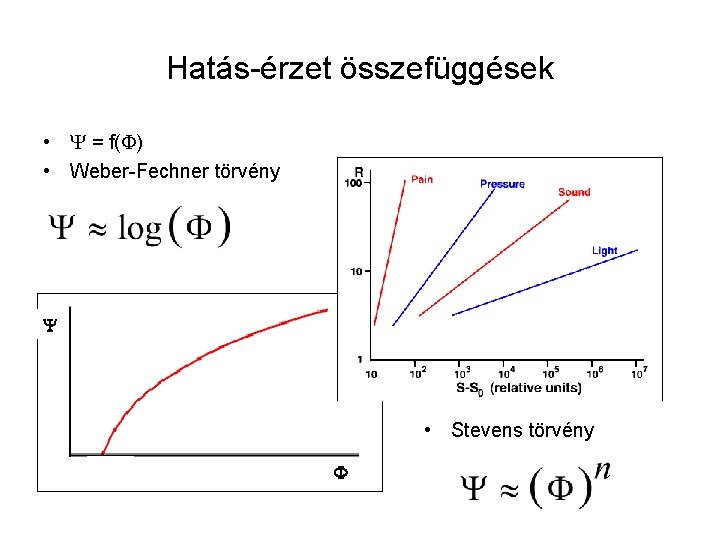 Hatás-érzet összefüggések

• $\Psi = f(\Phi)$
• Weber-Fechner törvény

$\Psi \approx \log(\Phi)$

$\Psi$

$\Phi$

R
100
10
1
Pain
Pressure
Sound
Light
10 $10^2$ $10^3$ $10^4$ $10^5$ $10^6$ $10^7$
$S-S_0$ (relative units)

• Stevens törvény

$\Psi \approx (\Phi)^n$